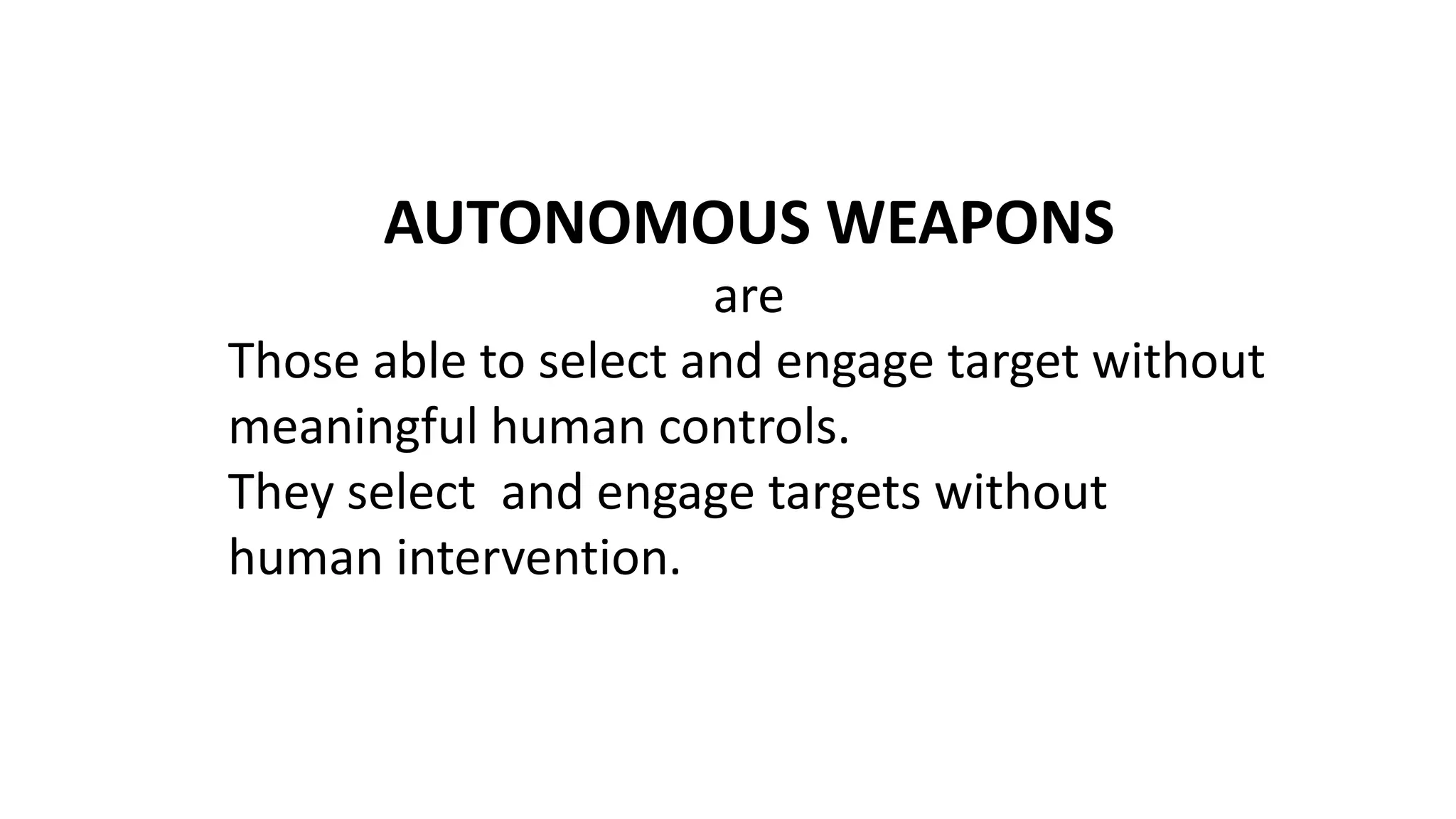 AUTONOMOUS WEAPONS

are

Those able to select and engage target without meaningful human controls.

They select  and engage targets without human intervention.